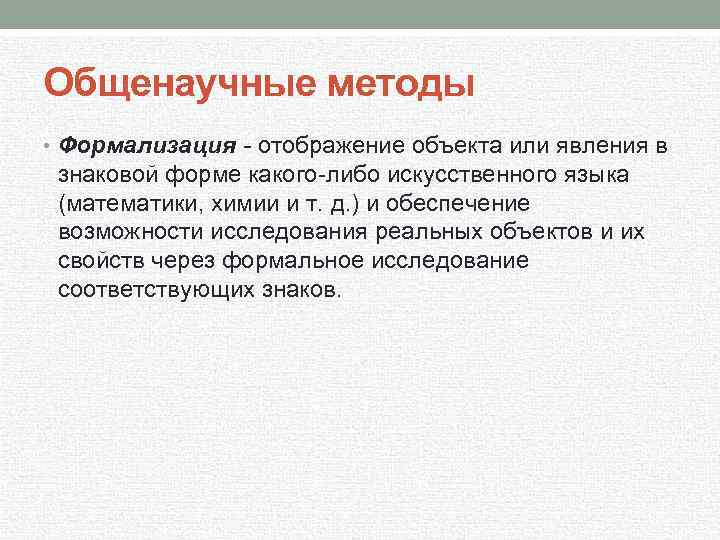 Общенаучные методы

• Формализация - отображение объекта или явления в знаковой форме какого-либо искусственного языка (математики, химии и т. д.) и обеспечение возможности исследования реальных объектов и их свойств через формальное исследование соответствующих знаков.